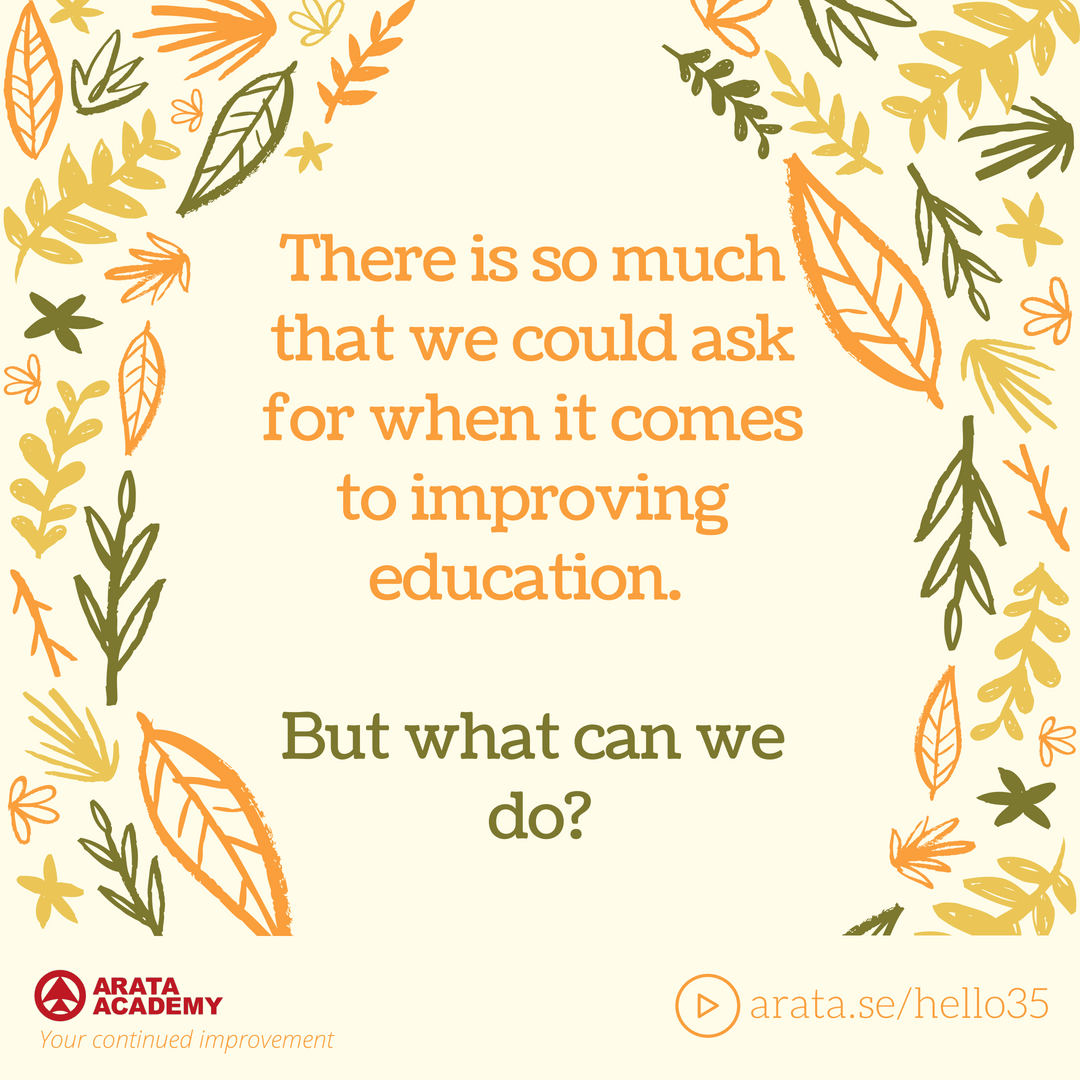 There is so much that we could ask for when it comes to improving education.

But what can we do?

ARATA ACADEMY
Your continued improvement

arata.se/hello35